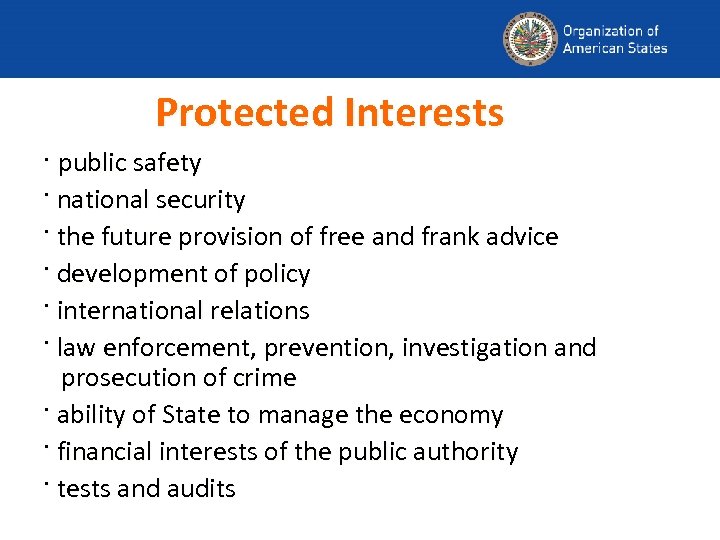 Organization of American States

Protected Interests

· public safety
· national security
· the future provision of free and frank advice
· development of policy
· international relations
· law enforcement, prevention, investigation and prosecution of crime
· ability of State to manage the economy
· financial interests of the public authority
· tests and audits